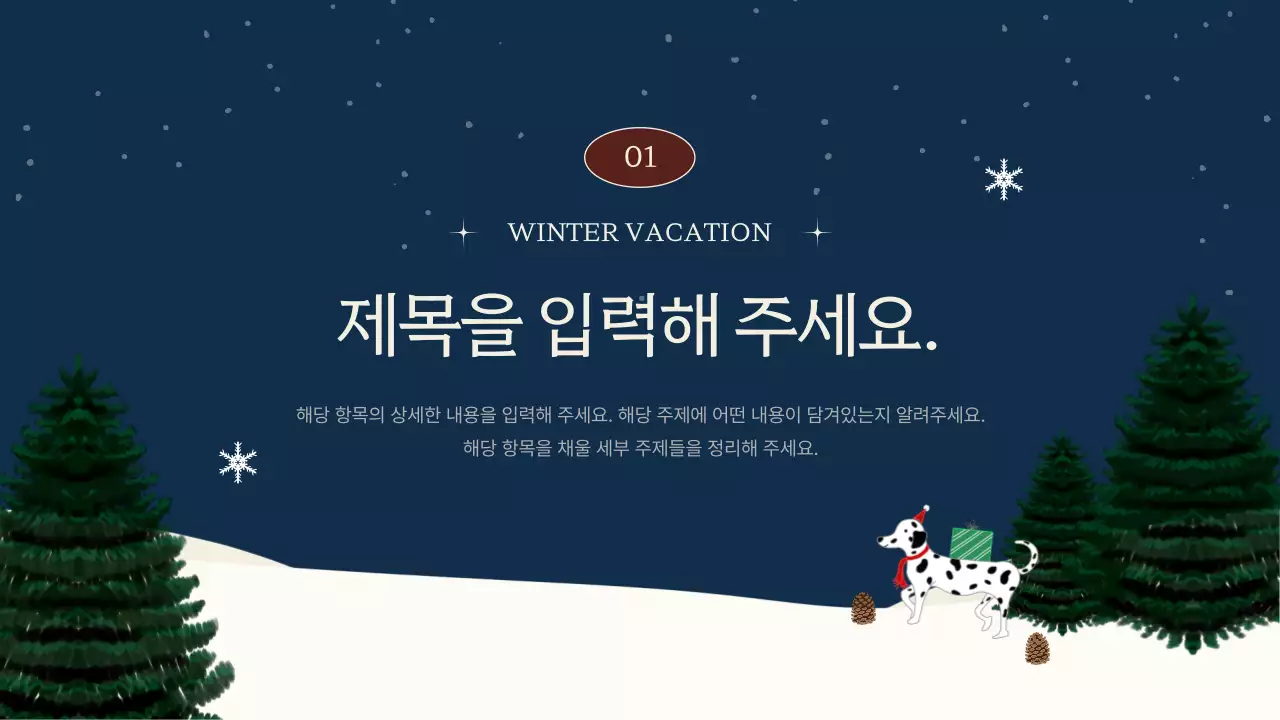 01

WINTER VACATION

제목을 입력해 주세요.

해당 항목의 상세한 내용을 입력해 주세요. 해당 주제에 어떤 내용이 담겨있는지 알려주세요.
해당 항목을 채울 세부 주제들을 정리해 주세요.